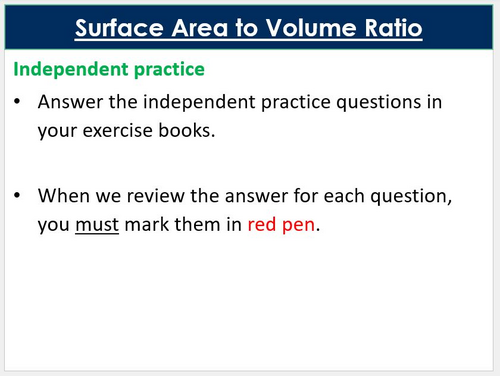 Surface Area to Volume Ratio

Independent practice

• Answer the independent practice questions in your exercise books.

• When we review the answer for each question, you must mark them in red pen.